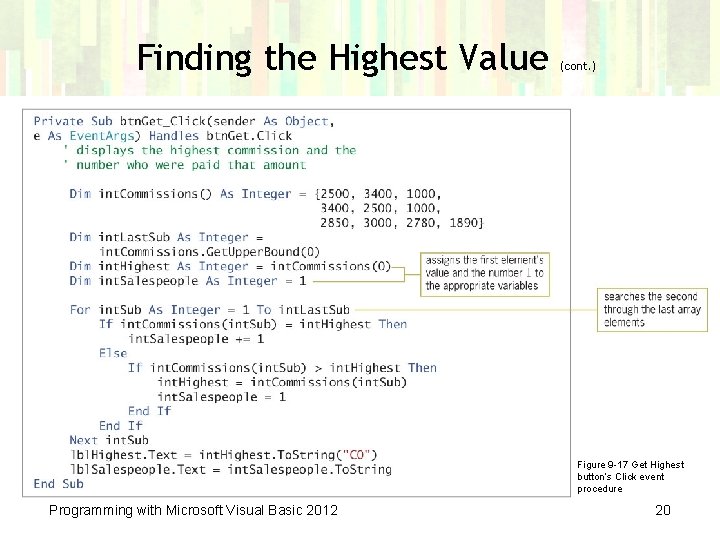 Finding the Highest Value (cont.)

Private Sub btnGet_Click(sender As Object,
e As EventArgs) Handles btnGet.Click
    ' displays the highest commission and the
    ' number who were paid that amount

    Dim intCommissions() As Integer = {2500, 3400, 1000,
                                      3400, 2500, 1000,
                                      2850, 3000, 2780, 1890}
    Dim intLastSub As Integer =
        intCommissions.GetUpperBound(0)
    Dim intHighest As Integer = intCommissions(0)
    Dim intSalespeople As Integer = 1

    For intSub As Integer = 1 To intLastSub
        If intCommissions(intSub) = intHighest Then
            intSalespeople += 1
        Else
            If intCommissions(intSub) > intHighest Then
                intHighest = intCommissions(intSub)
                intSalespeople = 1
            End If
        End If
    Next intSub
    lblHighest.Text = intHighest.ToString("C0")
    lblSalespeople.Text = intSalespeople.ToString
End Sub

assigns the first element's value and the number 1 to the appropriate variables

searches the second through the last array elements

Figure 9-17 Get Highest button's Click event procedure

Programming with Microsoft Visual Basic 2012

20